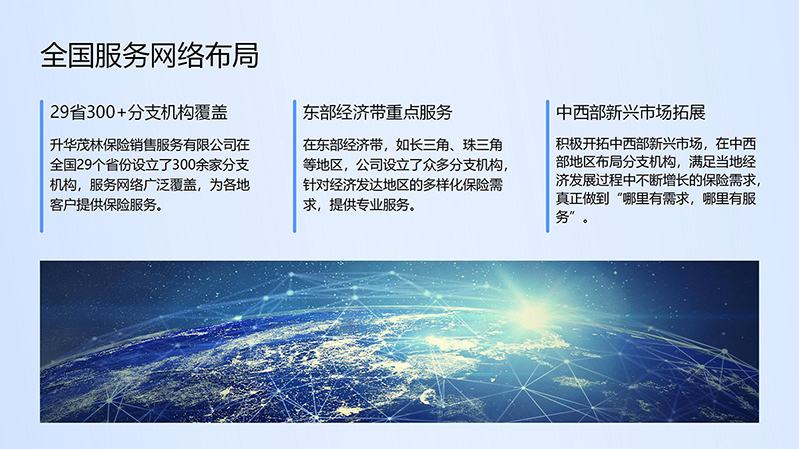 全国服务网络布局

29省300+分支机构覆盖

升华茂林保险销售服务有限公司在全国29个省份设立了300余家分支机构，服务网络广泛覆盖，为各地客户提供保险服务。

东部经济带重点服务

在东部经济带，如长三角、珠三角等地区，公司设立了众多分支机构，针对经济发达地区的多样化保险需求，提供专业服务。

中西部新兴市场拓展

积极开拓中西部新兴市场，在中西部地区布局分支机构，满足当地经济发展过程中不断增长的保险需求，真正做到“哪里有需求，哪里有服务”。